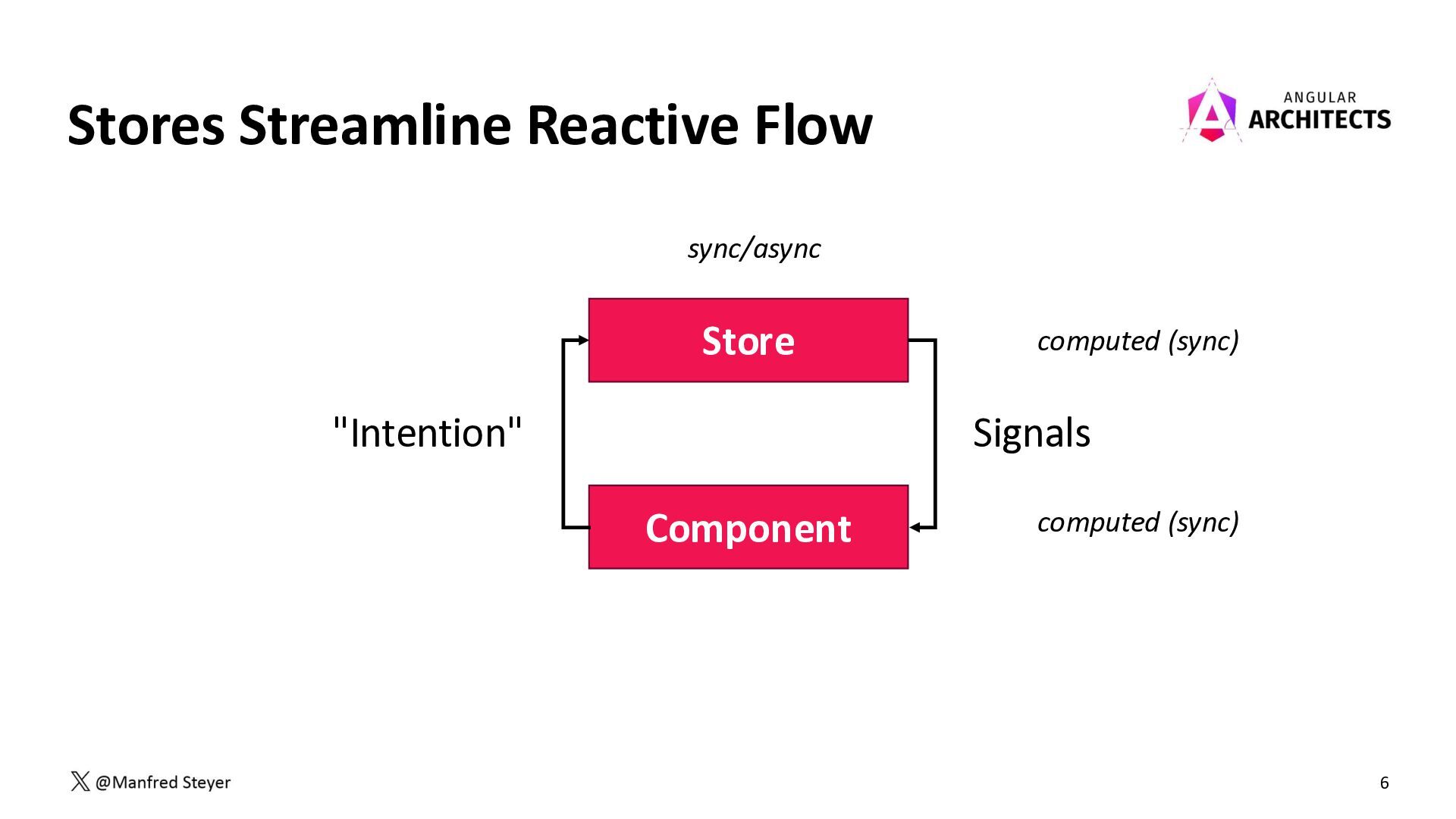 Stores Streamline Reactive Flow

ANGULAR ARCHITECTS

sync/async

Store

computed (sync)

"Intention"

Signals

Component

computed (sync)

@Manfred Steyer

6